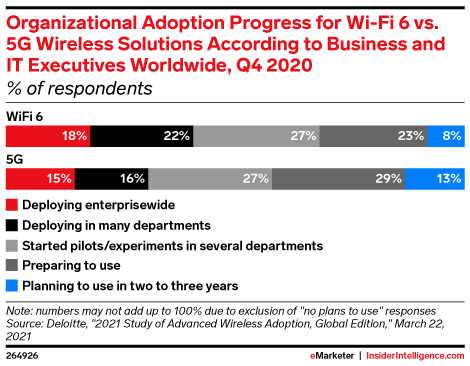 Organizational Adoption Progress for Wi-Fi 6 vs. 5G Wireless Solutions According to Business and IT Executives Worldwide, Q4 2020
% of respondents

WiFi 6
18% 22% 27% 23% 8%

5G
15% 16% 27% 29% 13%

Deploying enterprisewide
Deploying in many departments
Started pilots/experiments in several departments
Preparing to use
Planning to use in two to three years

Note: numbers may not add up to 100% due to exclusion of "no plans to use" responses
Source: Deloitte, "2021 Study of Advanced Wireless Adoption, Global Edition," March 22, 2021

264926
eMarketer | InsiderIntelligence.com